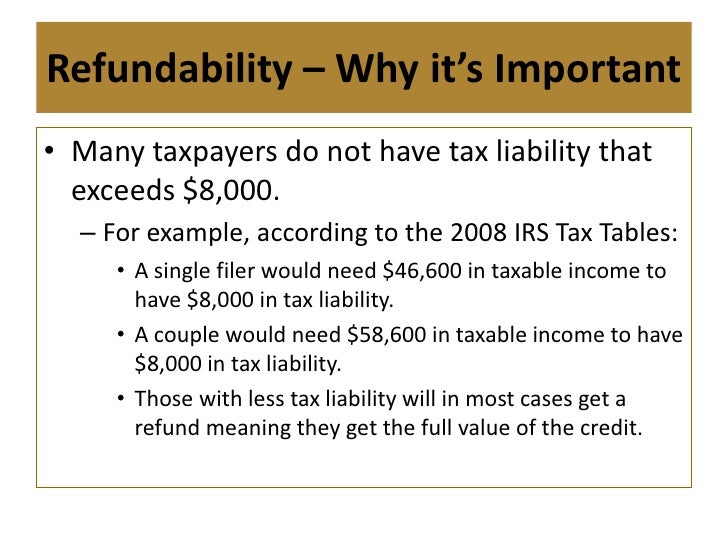 Refundability – Why it's Important

• Many taxpayers do not have tax liability that exceeds \$8,000.

– For example, according to the 2008 IRS Tax Tables:

• A single filer would need \$46,600 in taxable income to have \$8,000 in tax liability.

• A couple would need \$58,600 in taxable income to have \$8,000 in tax liability.

• Those with less tax liability will in most cases get a refund meaning they get the full value of the credit.